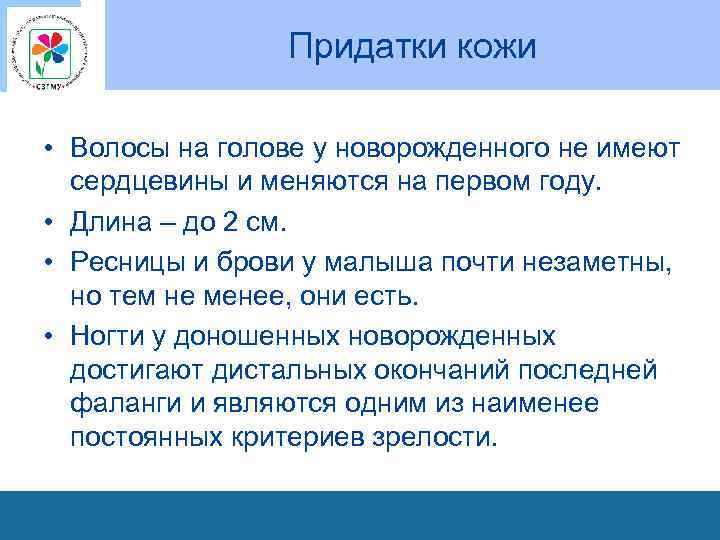 СЗГМУ

Придатки кожи

• Волосы на голове у новорожденного не имеют сердцевины и меняются на первом году.
• Длина – до 2 см.
• Ресницы и брови у малыша почти незаметны, но тем не менее, они есть.
• Ногти у доношенных новорожденных достигают дистальных окончаний последней фаланги и являются одним из наименее постоянных критериев зрелости.